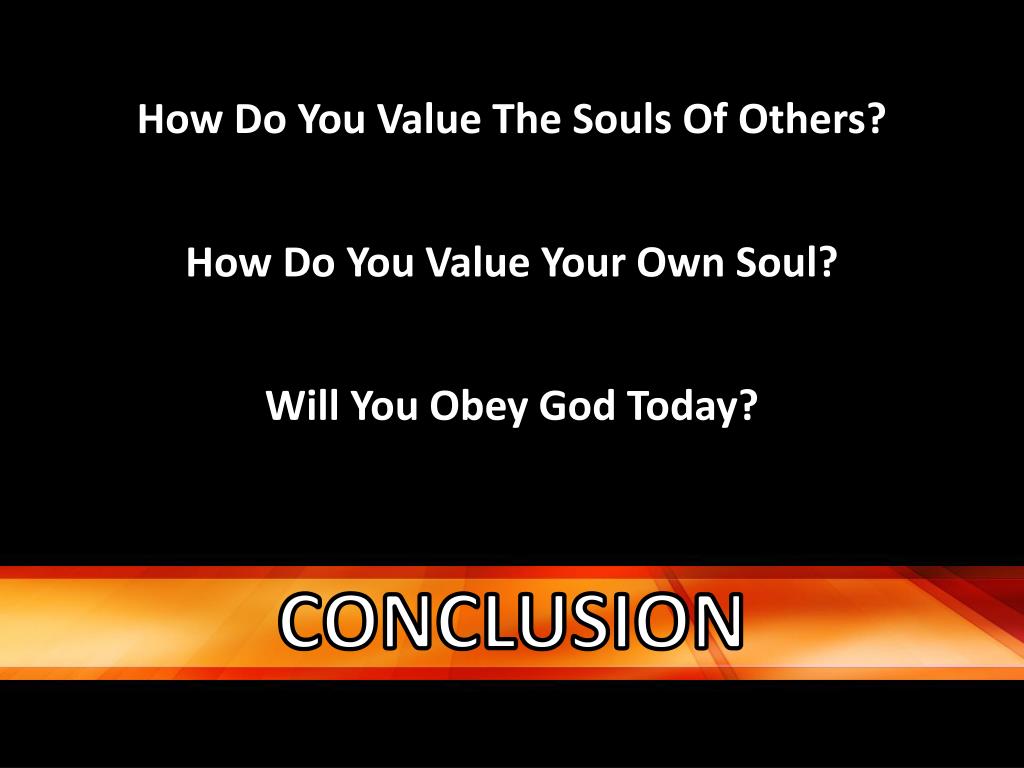 How Do You Value The Souls Of Others?

How Do You Value Your Own Soul?

Will You Obey God Today?

CONCLUSION